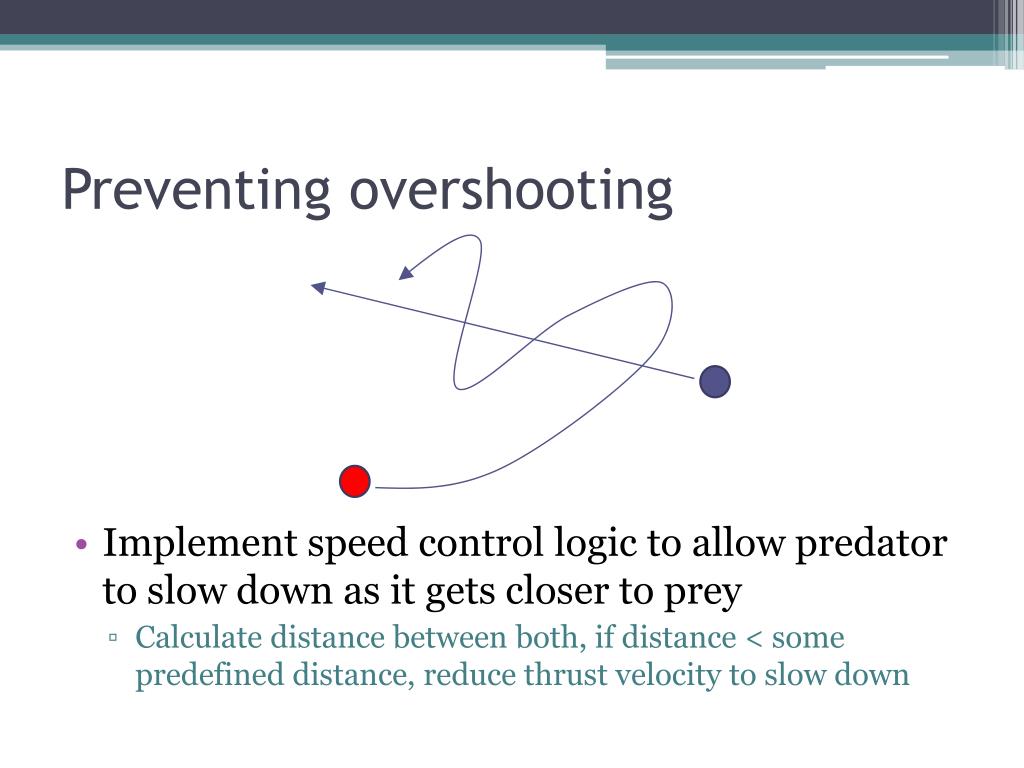 Preventing overshooting

• Implement speed control logic to allow predator to slow down as it gets closer to prey
▫ Calculate distance between both, if distance < some predefined distance, reduce thrust velocity to slow down